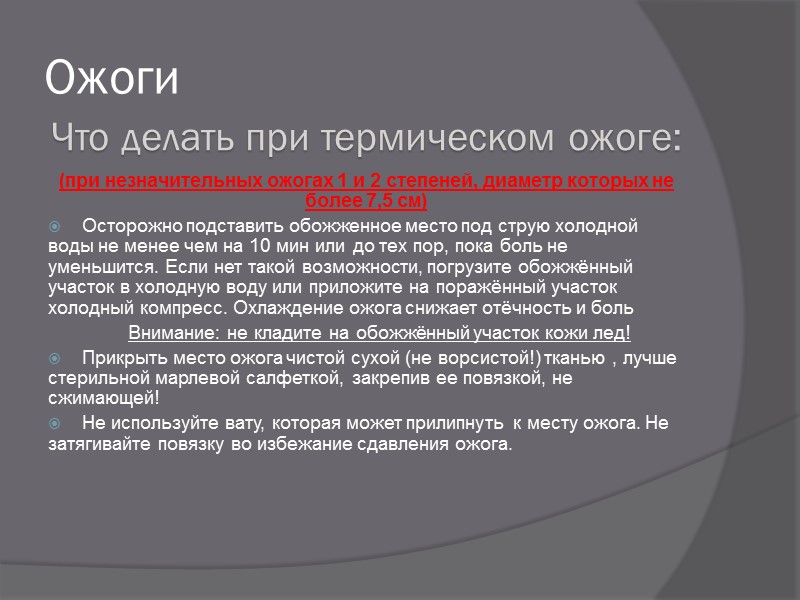 Ожоги

Что делать при термическом ожоге:

(при незначительных ожогах 1 и 2 степеней, диаметр которых не более 7,5 см)

Осторожно подставить обожженное место под струю холодной воды не менее чем на 10 мин или до тех пор, пока боль не уменьшится. Если нет такой возможности, погрузите обожжённый участок в холодную воду или приложите на поражённый участок холодный компресс. Охлаждение ожога снижает отёчность и боль

Внимание: не кладите на обожжённый участок кожи лед!

Прикрыть место ожога чистой сухой (не ворсистой!) тканью , лучше стерильной марлевой салфеткой, закрепив ее повязкой, не сжимающей!

Не используйте вату, которая может прилипнуть к месту ожога. Не затягивайте повязку во избежание сдавления ожога.